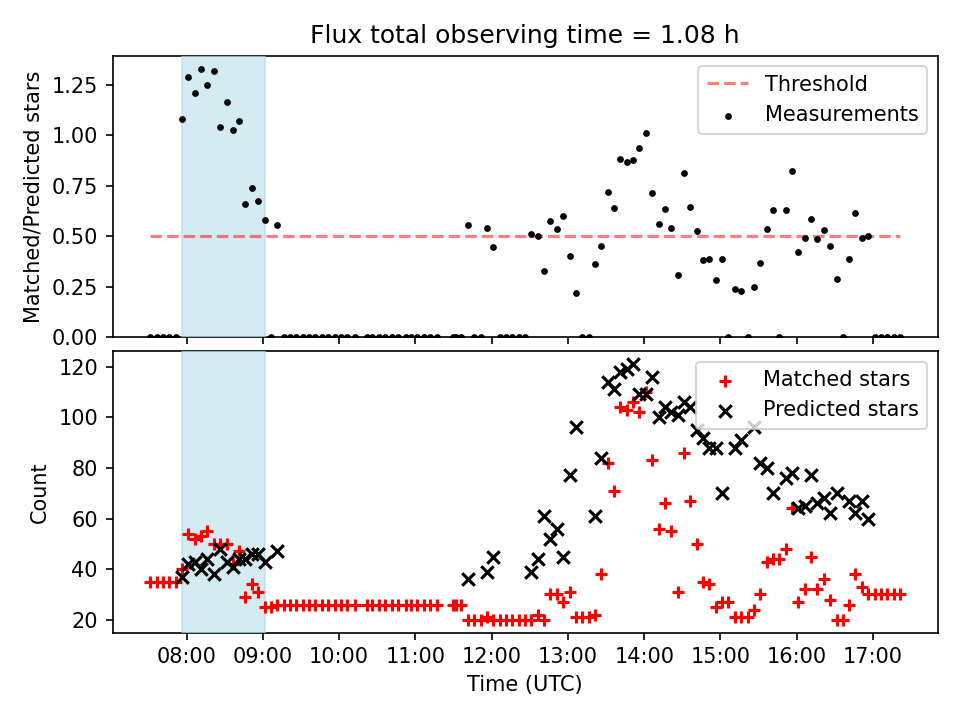 Flux total observing time = 1.08 h

Matched/Predicted stars

1.25
1.00
0.75
0.50
0.25
0.00

Threshold
Measurements

Count

120
100
80
60
40
20

Matched stars
Predicted stars

08:00
09:00
10:00
11:00
12:00
13:00
14:00
15:00
16:00
17:00

Time (UTC)